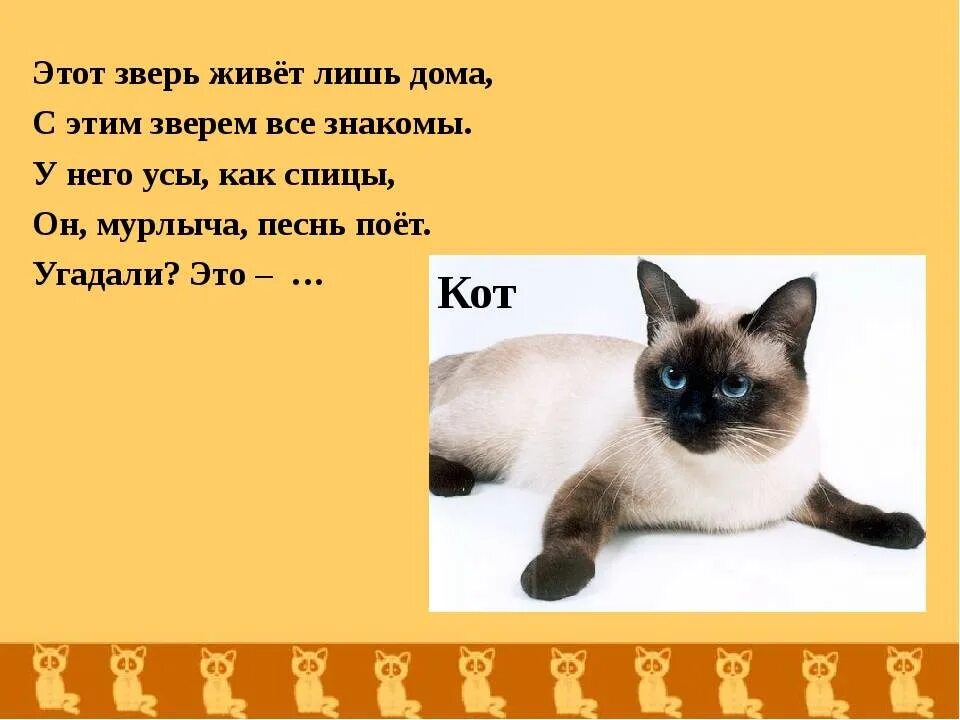 Этот зверь живёт лишь дома,
С этим зверем все знакомы.
У него усы, как спицы,
Он, мурлыча, песнь поёт.
Угадали? Это – …

Кот